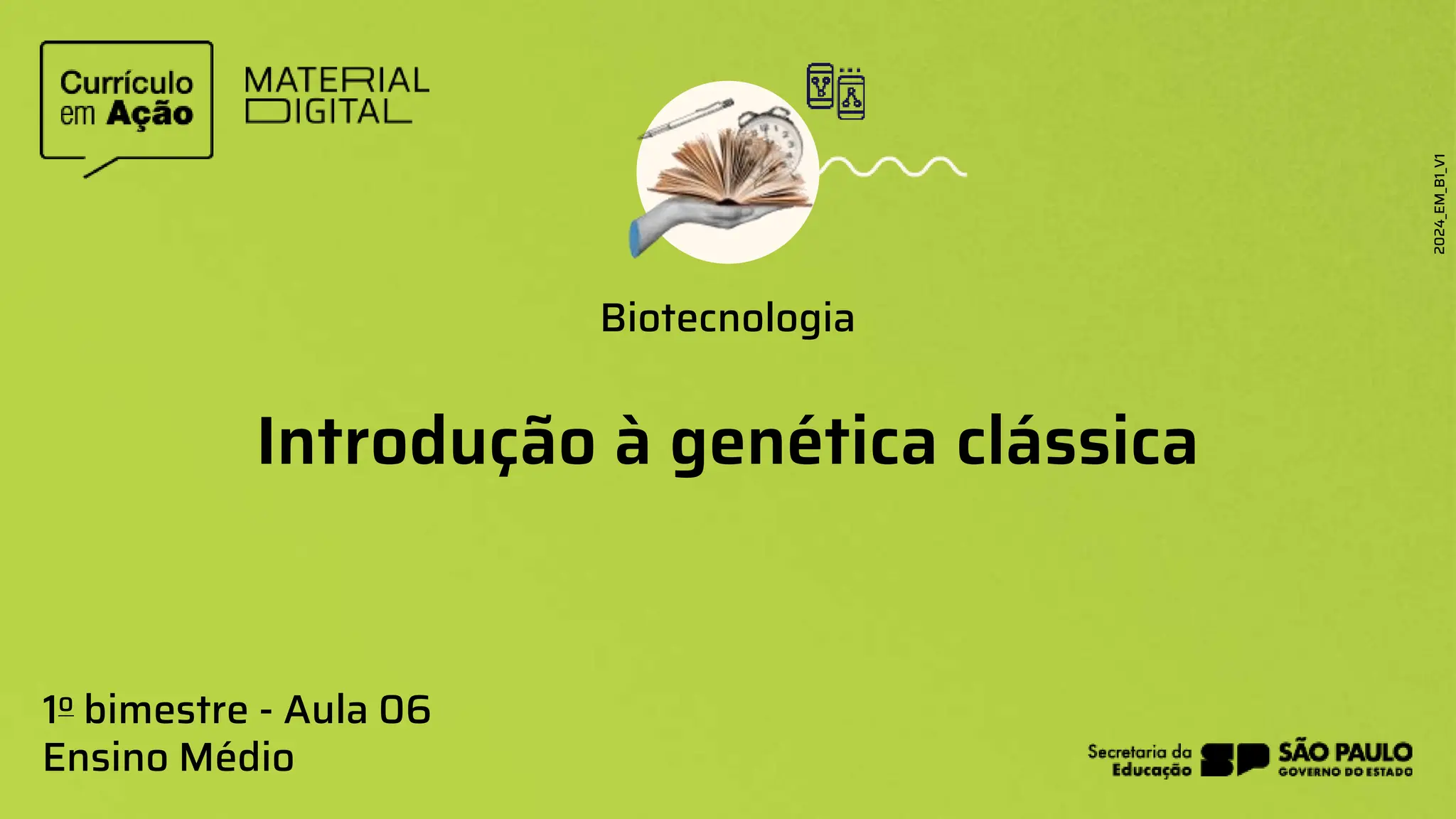 Currículo em Ação

MATERIAL DIGITAL

2024_EM_B1_V1

Biotecnologia

Introdução à genética clássica

1º bimestre - Aula 06
Ensino Médio

Secretaria da Educação SP SÃO PAULO GOVERNO DO ESTADO